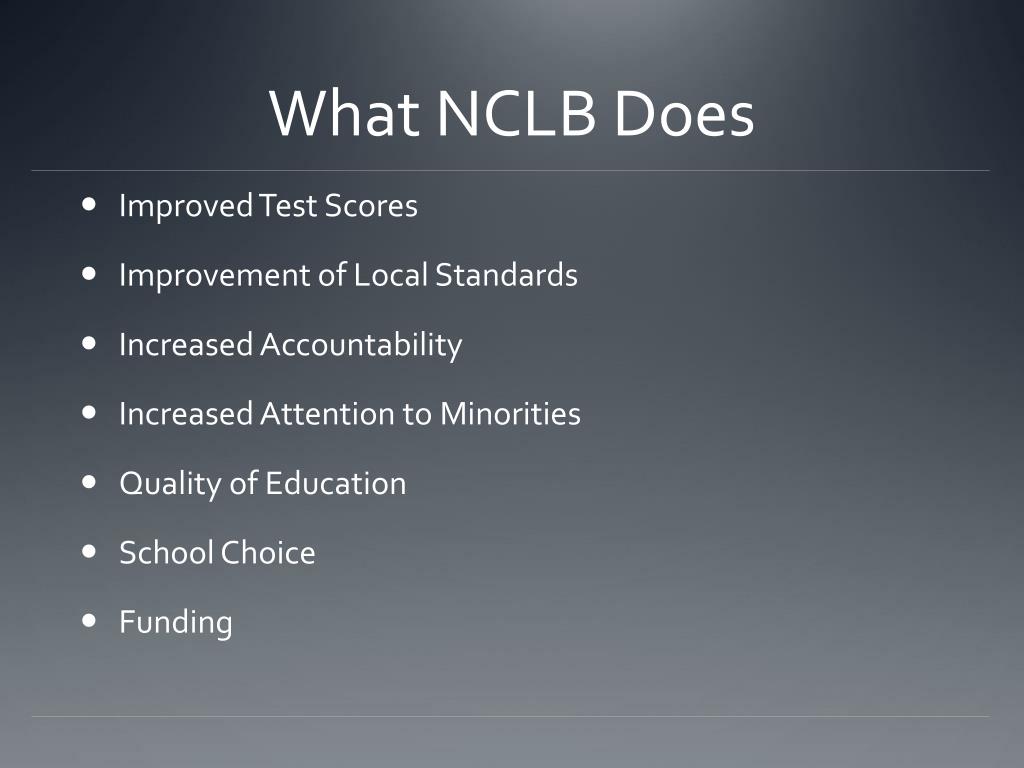 What NCLB Does

- Improved Test Scores
- Improvement of Local Standards
- Increased Accountability
- Increased Attention to Minorities
- Quality of Education
- School Choice
- Funding